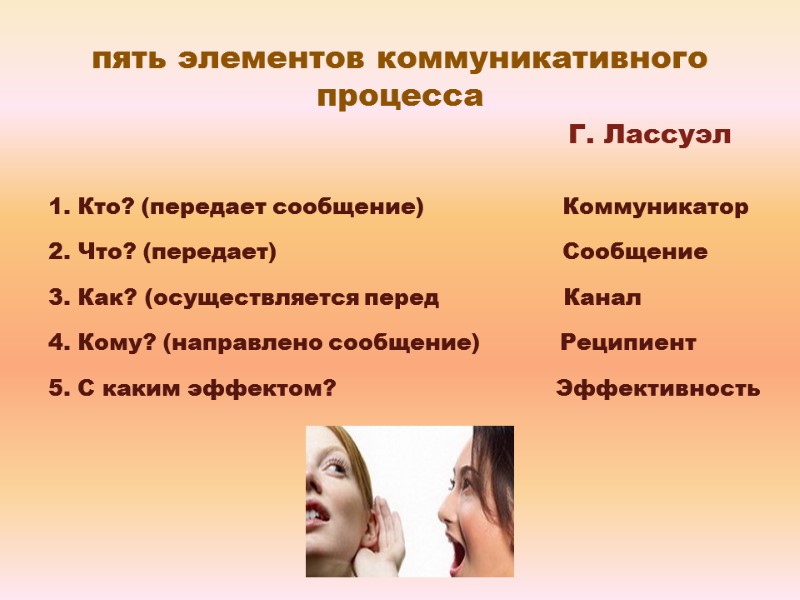 пять элементов коммуникативного процесса

Г. Лассуэл

1. Кто? (передает сообщение) Коммуникатор

2. Что? (передает) Сообщение

3. Как? (осуществляется перед Канал

4. Кому? (направлено сообщение) Реципиент

5. С каким эффектом? Эффективность